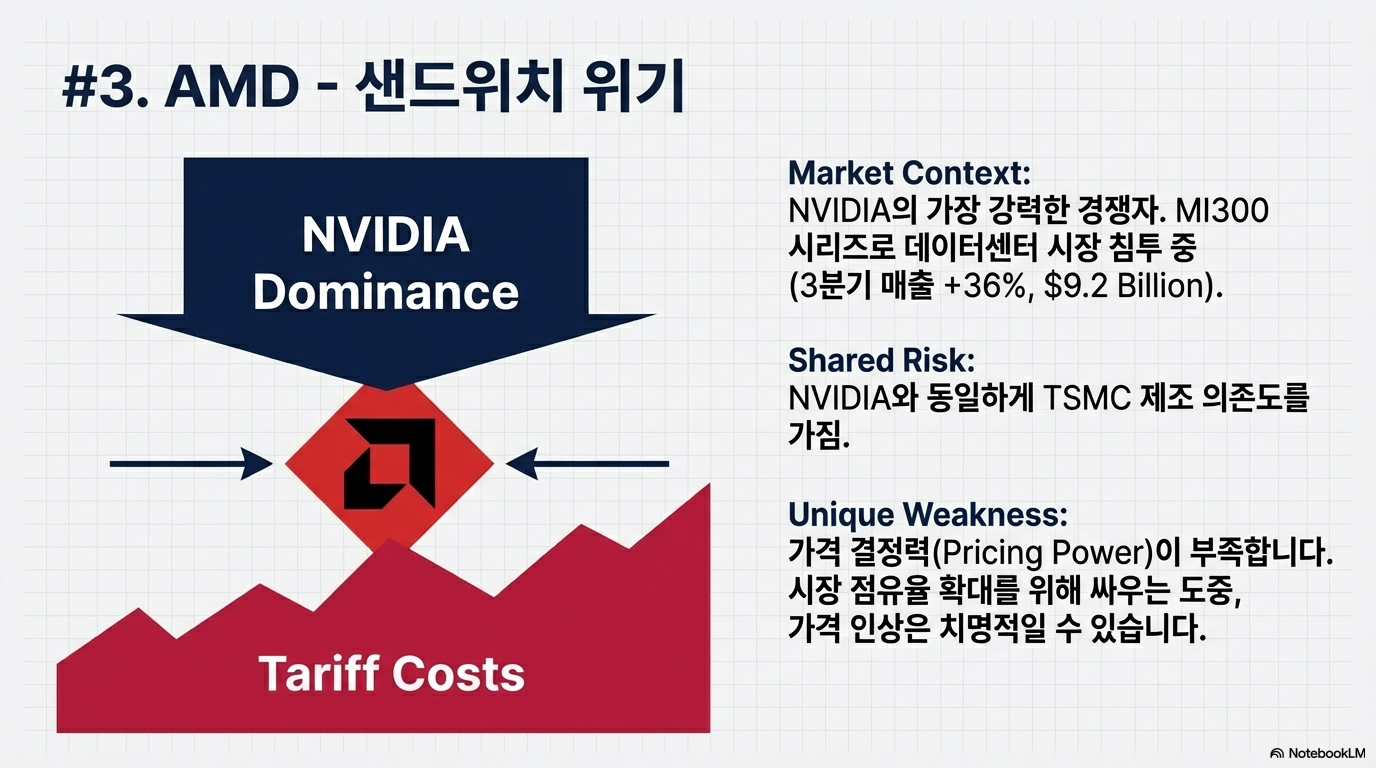 #3. AMD - 샌드위치 위기

NVIDIA Dominance

Tariff Costs

Market Context:
NVIDIA의 가장 강력한 경쟁자. MI300 시리즈로 데이터센터 시장 침투 중 (3분기 매출 +36%, $9.2 Billion).

Shared Risk:
NVIDIA와 동일하게 TSMC 제조 의존도를 가짐.

Unique Weakness:
가격 결정력(Pricing Power)이 부족합니다. 시장 점유율 확대를 위해 싸우는 도중, 가격 인상은 치명적일 수 있습니다.

NotebookLM